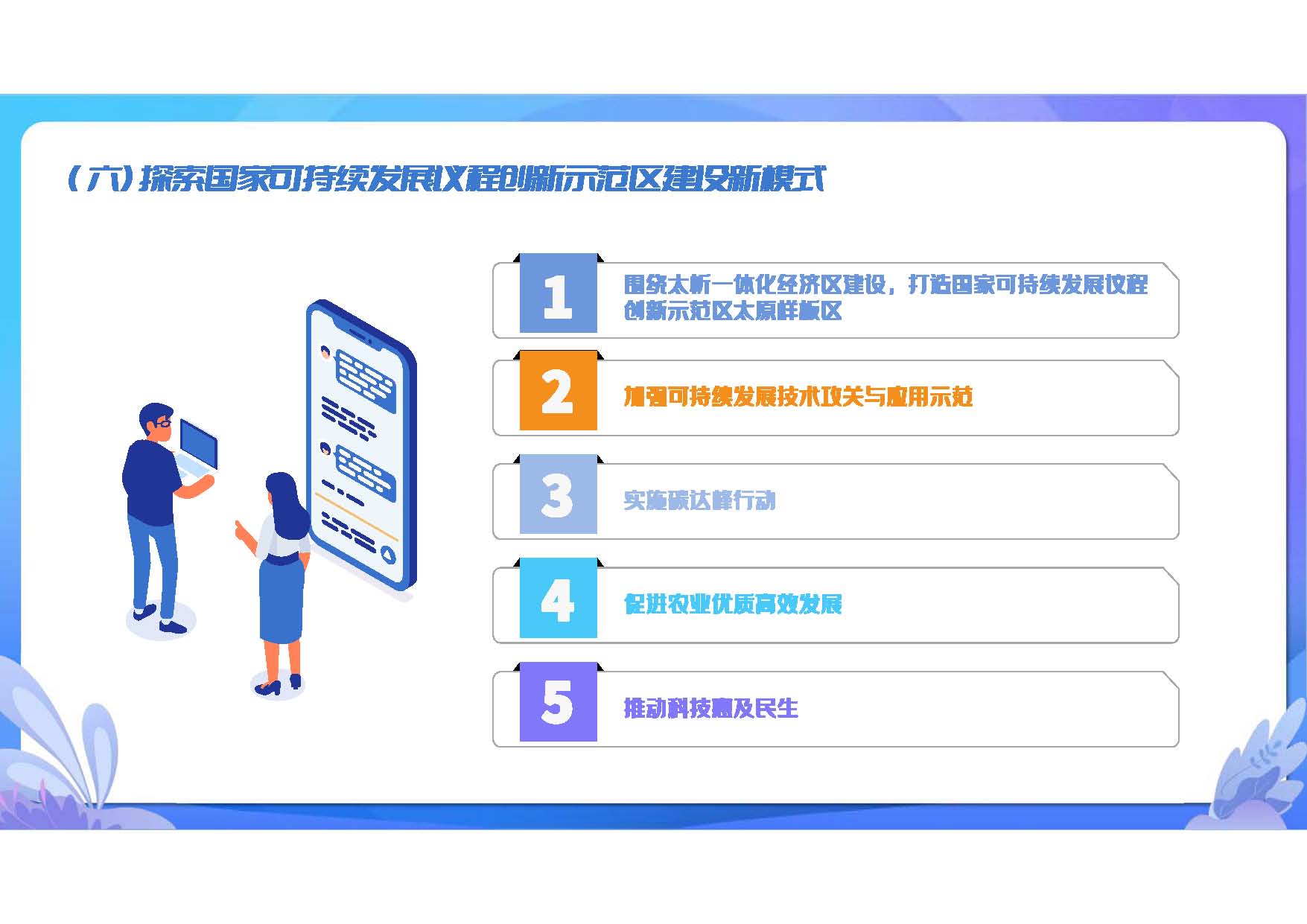 （六）探索国家可持续发展议程创新示范区建设新模式

1

围绕太忻一体化经济区建设，打造国家可持续发展议程创新示范区太原样板区

2

加强可持续发展技术攻关与应用示范

3

实施碳达峰行动

4

促进农业优质高效发展

5

推动科技惠及民生